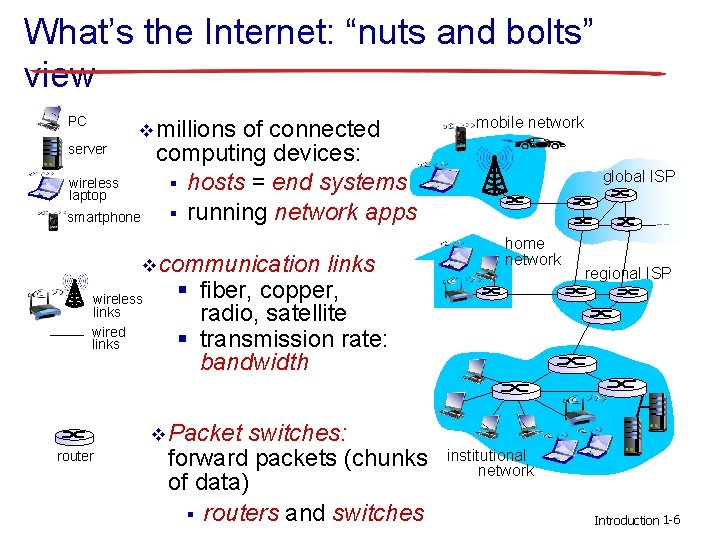 What's the Internet: "nuts and bolts" view

PC
server
wireless laptop
smartphone

wireless links
wired links

router

❖ millions of connected computing devices:
▪ hosts = end systems
▪ running network apps

❖ communication links
▪ fiber, copper, radio, satellite
▪ transmission rate: bandwidth

❖ Packet switches: forward packets (chunks of data)
▪ routers and switches

mobile network
global ISP
home network
regional ISP
institutional network

Introduction 1-6